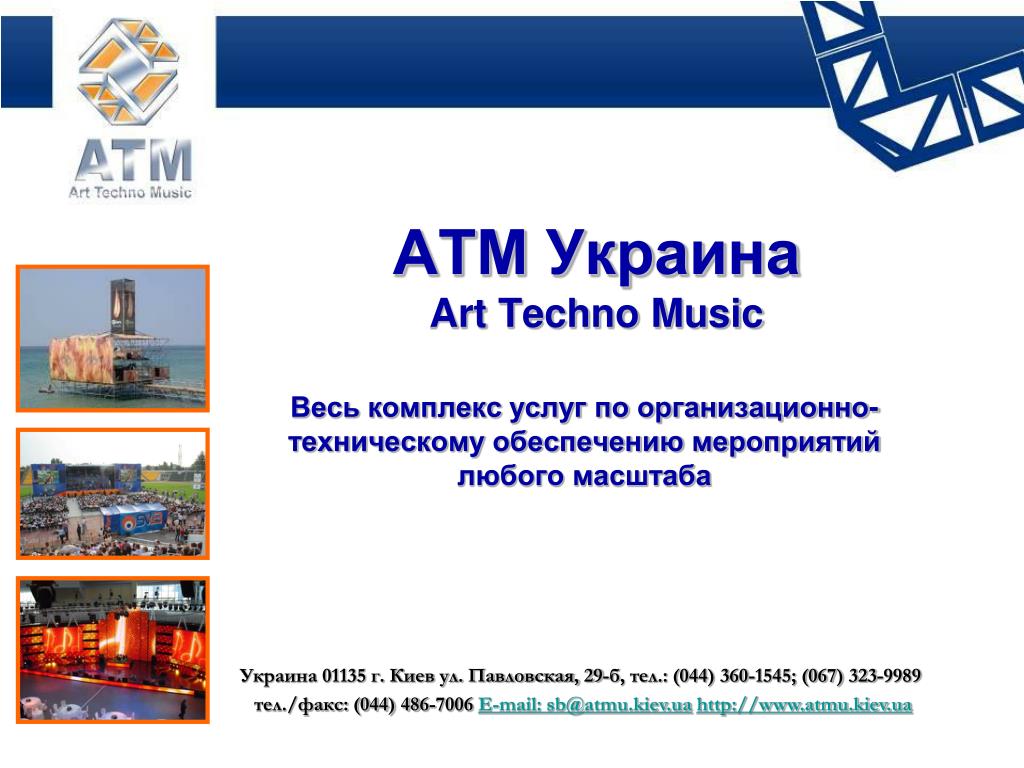 ATM
Art Techno Music

АТМ Украина
Art Techno Music

Весь комплекс услуг по организационно-техническому обеспечению мероприятий любого масштаба

Украина 01135 г. Киев ул. Павловская, 29-б, тел.: (044) 360-1545; (067) 323-9989
тел./факс: (044) 486-7006 E-mail: sb@atmu.kiev.ua http://www.atmu.kiev.ua